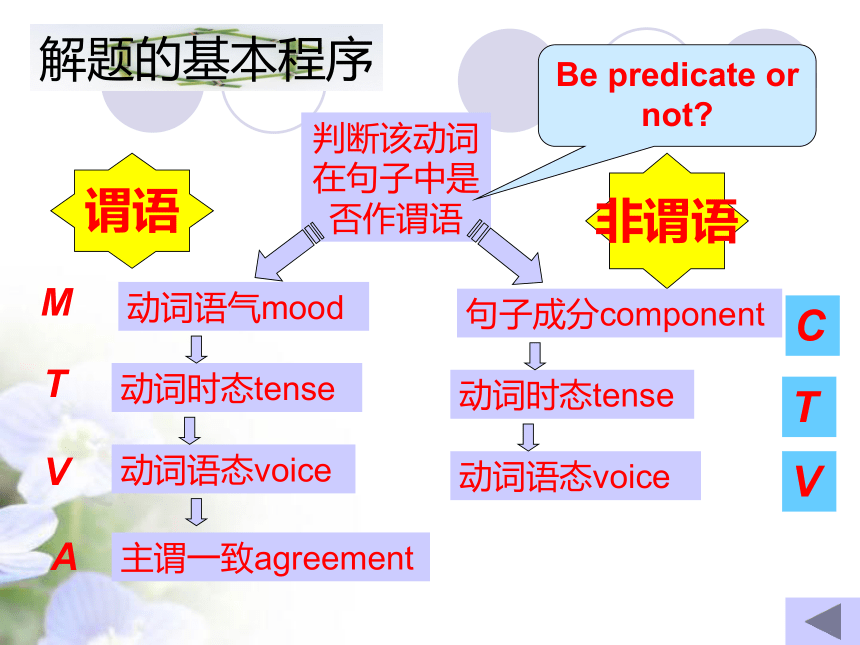 解题的基本程序

Be predicate or not?

判断该动词在句子中是否作谓语

谓语

非谓语

M 动词语气mood

T 动词时态tense

V 动词语态voice

A 主谓一致agreement

句子成分component C

动词时态tense T

动词语态voice V